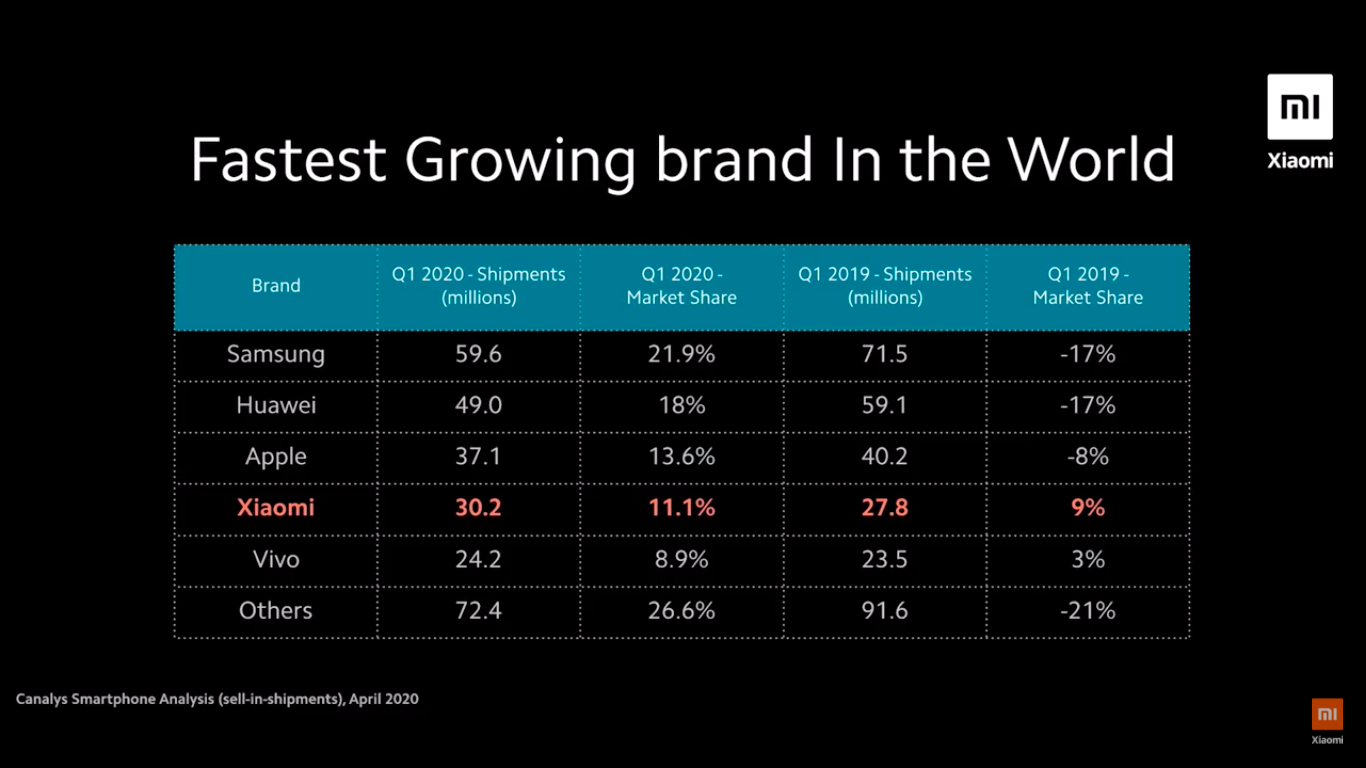 MI
Xiaomi

Fastest Growing brand In the World

| Brand | Q1 2020 - Shipments (millions) | Q1 2020 - Market Share | Q1 2019 - Shipments (millions) | Q1 2019 - Market Share |
|---|---|---|---|---|
| Samsung | 59.6 | 21.9% | 71.5 | -17% |
| Huawei | 49.0 | 18% | 59.1 | -17% |
| Apple | 37.1 | 13.6% | 40.2 | -8% |
| Xiaomi | 30.2 | 11.1% | 27.8 | 9% |
| Vivo | 24.2 | 8.9% | 23.5 | 3% |
| Others | 72.4 | 26.6% | 91.6 | -21% |

Canalys Smartphone Analysis (sell-in-shipments), April 2020

MI
Xiaomi